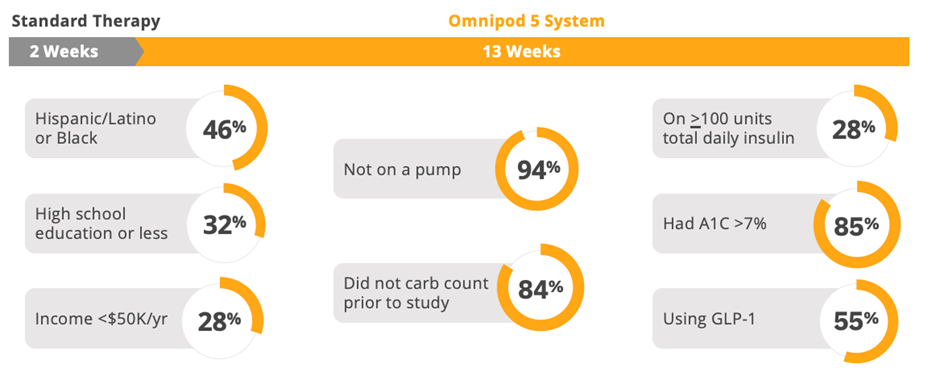 Standard Therapy

Omnipod 5 System

2 Weeks

13 Weeks

Hispanic/Latino or Black 46%

High school education or less 32%

Income <$50K/yr 28%

Not on a pump 94%

Did not carb count prior to study 84%

On $\geq$100 units total daily insulin 28%

Had A1C >7% 85%

Using GLP-1 55%